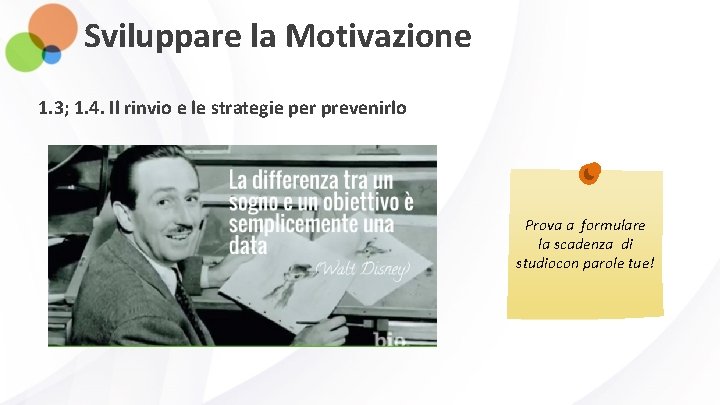 Sviluppare la Motivazione

1.3; 1.4. Il rinvio e le strategie per prevenirlo

La differenza tra un sogno e un obiettivo è semplicemente una data

(Walt Disney)

bio

Prova a formulare la scadenza di studiocon parole tue!